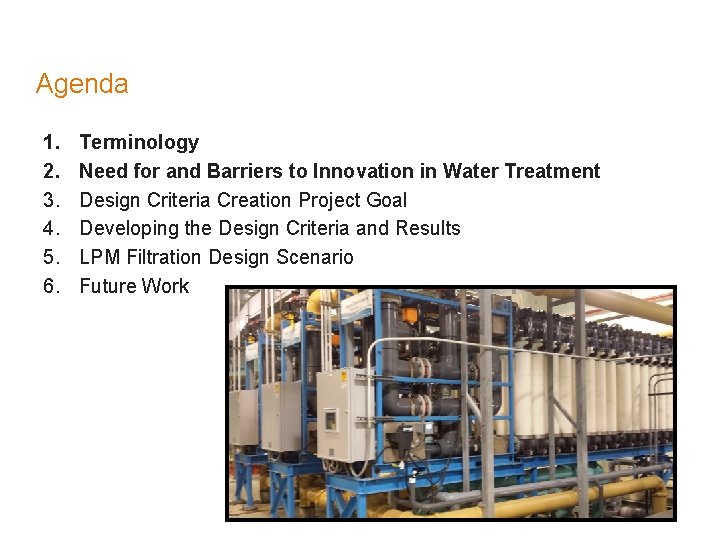 Agenda

1. Terminology
2. Need for and Barriers to Innovation in Water Treatment
3. Design Criteria Creation Project Goal
4. Developing the Design Criteria and Results
5. LPM Filtration Design Scenario
6. Future Work